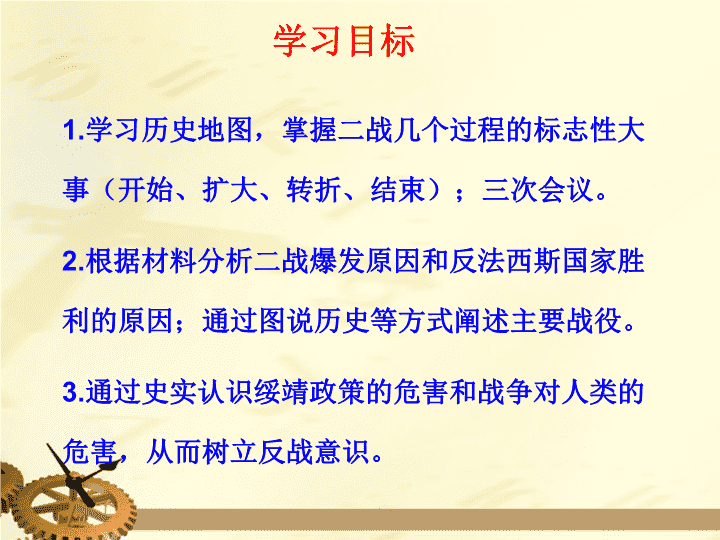 学习目标

1.学习历史地图，掌握二战几个过程的标志性大事（开始、扩大、转折、结束）；三次会议。

2.根据材料分析二战爆发原因和反法西斯国家胜利的原因；通过图说历史等方式阐述主要战役。

3.通过史实认识绥靖政策的危害和战争对人类的危害，从而树立反战意识。